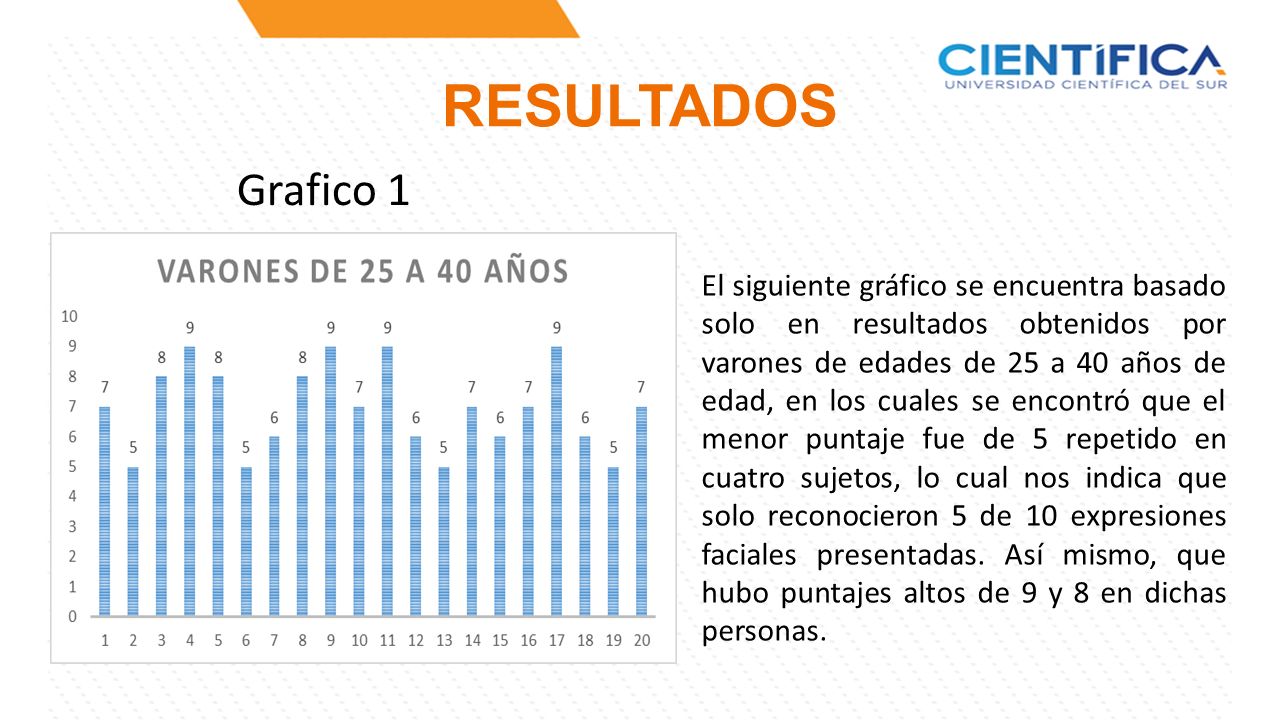 CIENTÍFICA
UNIVERSIDAD CIENTÍFICA DEL SUR

RESULTADOS

Grafico 1

VARONES DE 25 A 40 AÑOS

10
9
8
7
6
5
4
3
2
1
0

7 5 8 9 8 5 6 8 9 7 9 6 5 7 6 7 9 6 5 7

1 2 3 4 5 6 7 8 9 10 11 12 13 14 15 16 17 18 19 20

El siguiente gráfico se encuentra basado solo en resultados obtenidos por varones de edades de 25 a 40 años de edad, en los cuales se encontró que el menor puntaje fue de 5 repetido en cuatro sujetos, lo cual nos indica que solo reconocieron 5 de 10 expresiones faciales presentadas. Así mismo, que hubo puntajes altos de 9 y 8 en dichas personas.